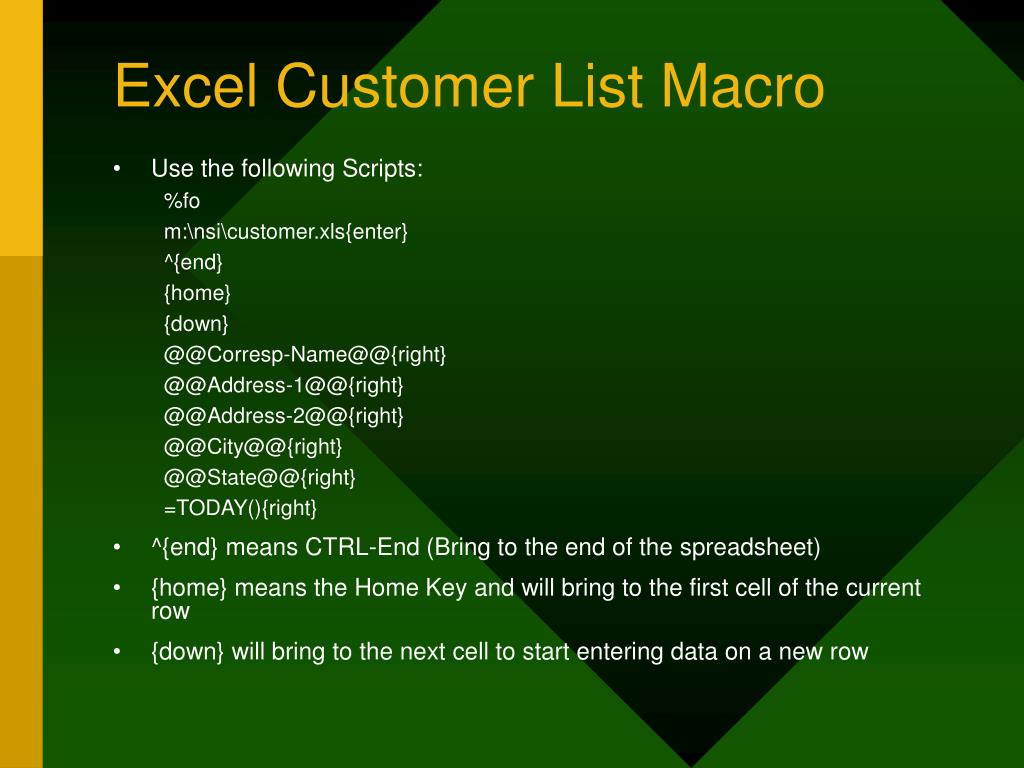 Excel Customer List Macro

• Use the following Scripts:
%fo
m:\nsi\customer.xls{enter}
^{end}
{home}
{down}
@@Corresp-Name@@{right}
@@Address-1@@{right}
@@Address-2@@{right}
@@City@@{right}
@@State@@{right}
=TODAY(){right}

• ^{end} means CTRL-End (Bring to the end of the spreadsheet)

• {home} means the Home Key and will bring to the first cell of the current row

• {down} will bring to the next cell to start entering data on a new row